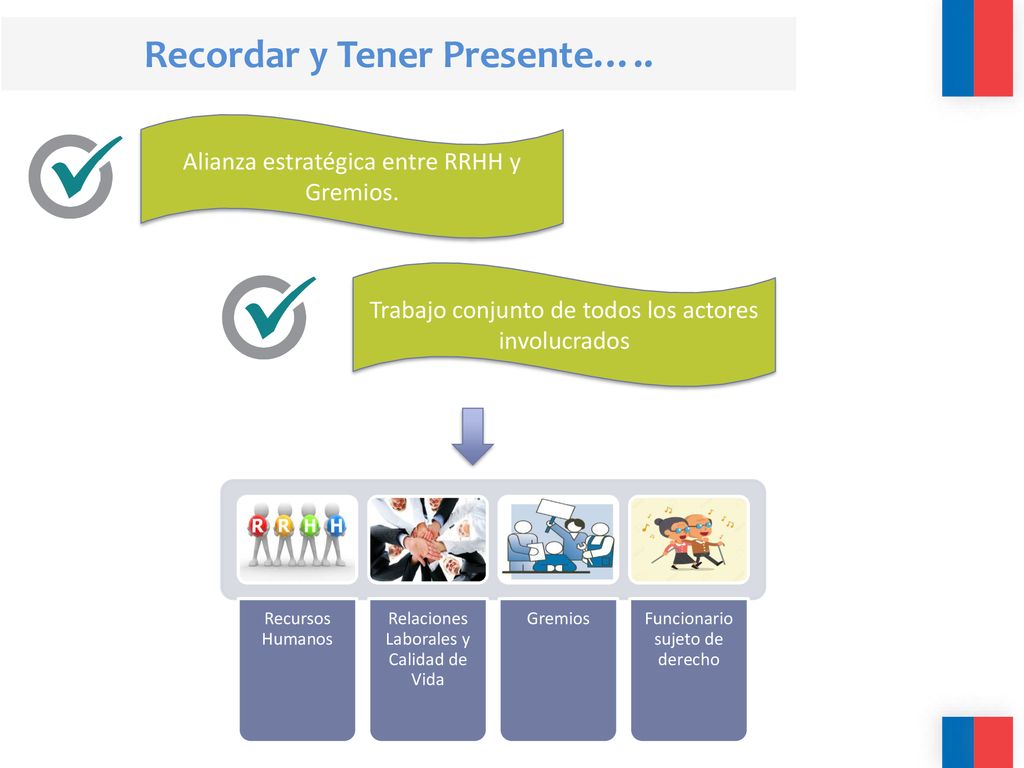 Recordar y Tener Presente…..

Alianza estratégica entre RRHH y Gremios.

Trabajo conjunto de todos los actores involucrados

R R H H

Recursos Humanos

Relaciones Laborales y Calidad de Vida

Gremios

Funcionario sujeto de derecho